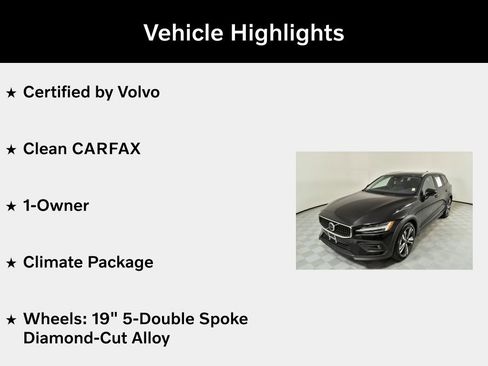 Vehicle Highlights

★ Certified by Volvo

★ Clean CARFAX

★ 1-Owner

★ Climate Package

★ Wheels: 19" 5-Double Spoke Diamond-Cut Alloy